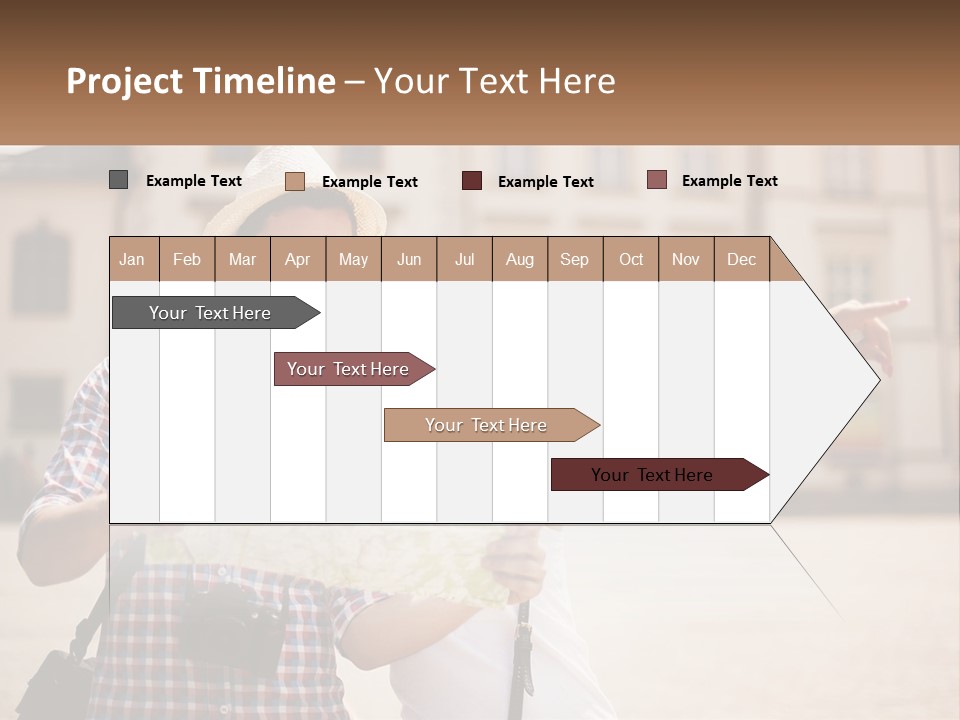 Project Timeline – Your Text Here

Example Text
Example Text
Example Text
Example Text

| Jan | Feb | Mar | Apr | May | Jun | Jul | Aug | Sep | Oct | Nov | Dec |
|---|---|---|---|---|---|---|---|---|---|---|---|

Your Text Here
Your Text Here
Your Text Here
Your Text Here